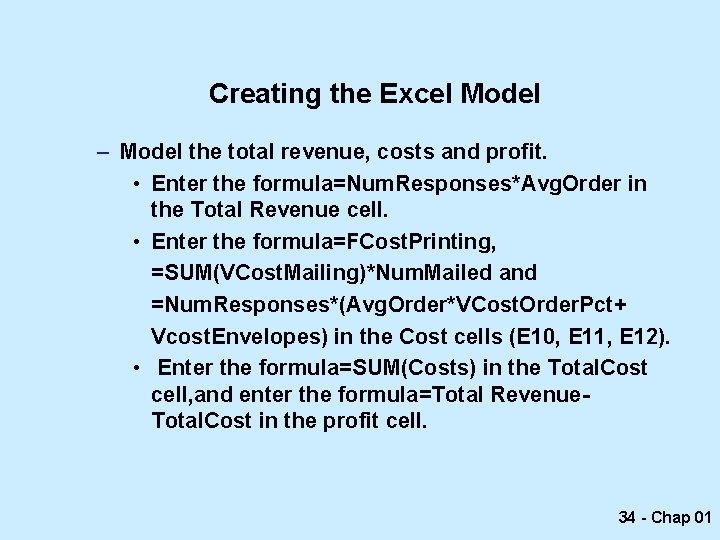 Creating the Excel Model

– Model the total revenue, costs and profit.

• Enter the formula=NumResponses*AvgOrder in the Total Revenue cell.

• Enter the formula=FCostPrinting, =SUM(VCostMailing)*NumMailed and =NumResponses*(AvgOrder*VCostOrderPct+ VcostEnvelopes) in the Cost cells (E10, E11, E12).

• Enter the formula=SUM(Costs) in the TotalCost cell,and enter the formula=Total Revenue-TotalCost in the profit cell.

34 - Chap 01